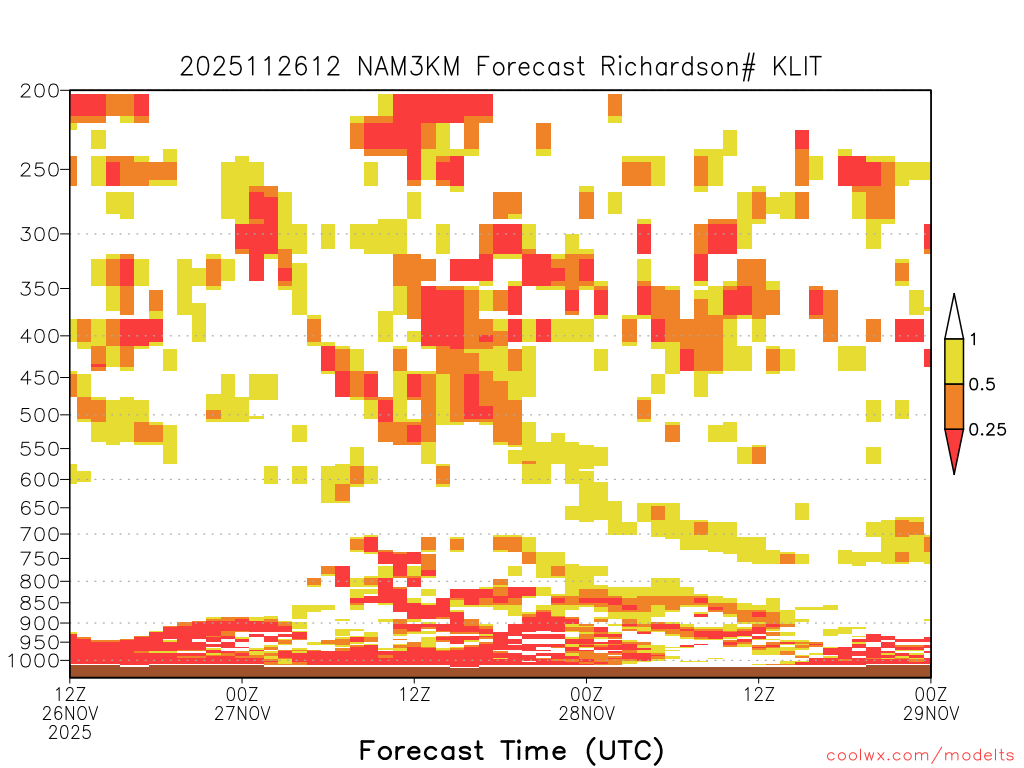 2025112612 NAM3KM Forecast Richardson# KLIT

200
250
300
350
400
450
500
550
600
650
700
750
800
850
900
950
1000

1
0.5
0.25

12Z
26NOV
2025
00Z
27NOV
12Z
00Z
28NOV
12Z
00Z
29NOV

Forecast Time (UTC)

coolwx.com/modelts